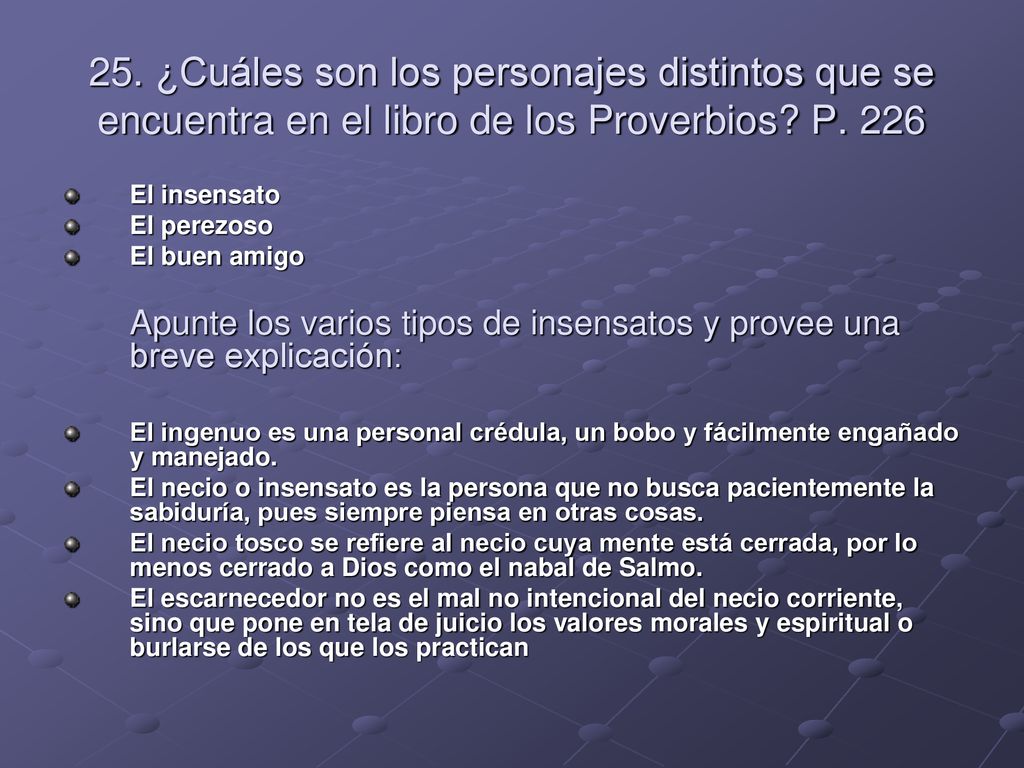 25. ¿Cuáles son los personajes distintos que se encuentra en el libro de los Proverbios? P. 226

El insensato
El perezoso
El buen amigo

Apunte los varios tipos de insensatos y provee una breve explicación:

El ingenuo es una personal crédula, un bobo y fácilmente engañado y manejado.
El necio o insensato es la persona que no busca pacientemente la sabiduría, pues siempre piensa en otras cosas.
El necio tosco se refiere al necio cuya mente está cerrada, por lo menos cerrado a Dios como el nabal de Salmo.
El escarnecedor no es el mal no intencional del necio corriente, sino que pone en tela de juicio los valores morales y espiritual o burlarse de los que los practican